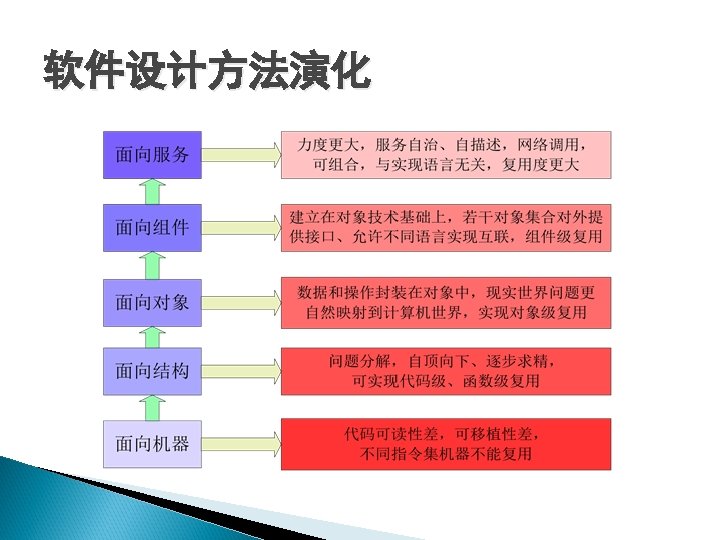 软件设计方法演化

面向服务

力度更大，服务自治、自描述，网络调用，可组合，与实现语言无关，复用度更大

面向组件

建立在对象技术基础上，若干对象集合对外提供接口、允许不同语言实现互联，组件级复用

面向对象

数据和操作封装在对象中，现实世界问题更自然映射到计算机世界，实现对象级复用

面向结构

问题分解，自顶向下、逐步求精，可实现代码级、函数级复用

面向机器

代码可读性差，可移植性差，不同指令集机器不能复用